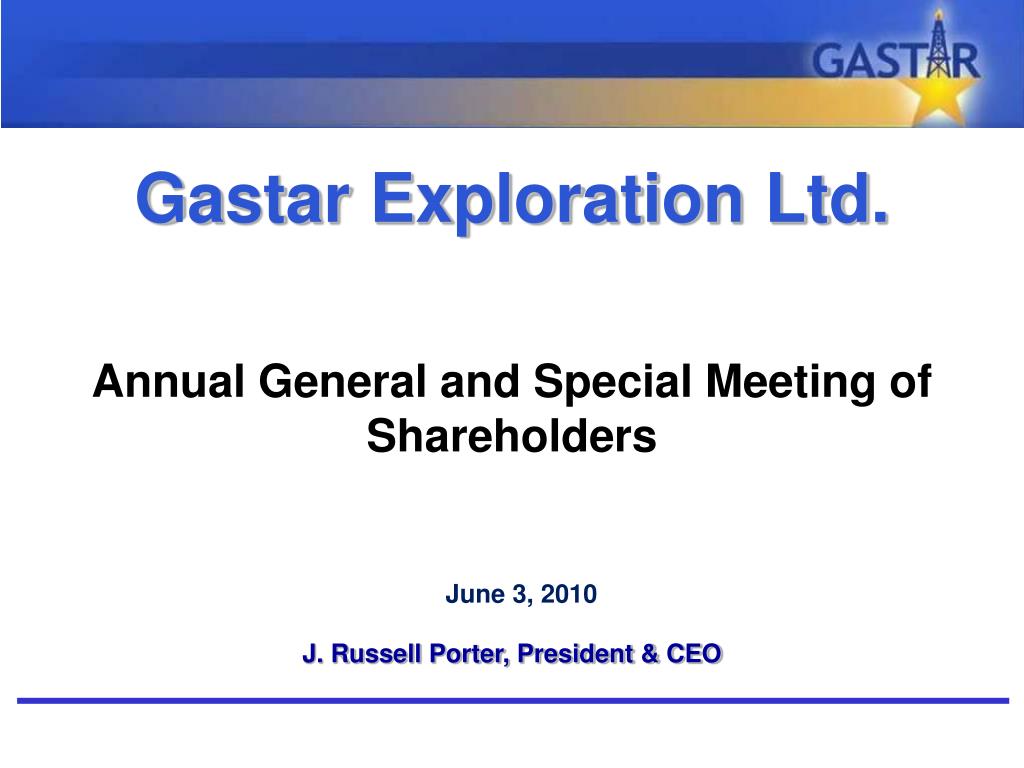 GASTAR

Gastar Exploration Ltd.

Annual General and Special Meeting of Shareholders

June 3, 2010

J. Russell Porter, President & CEO